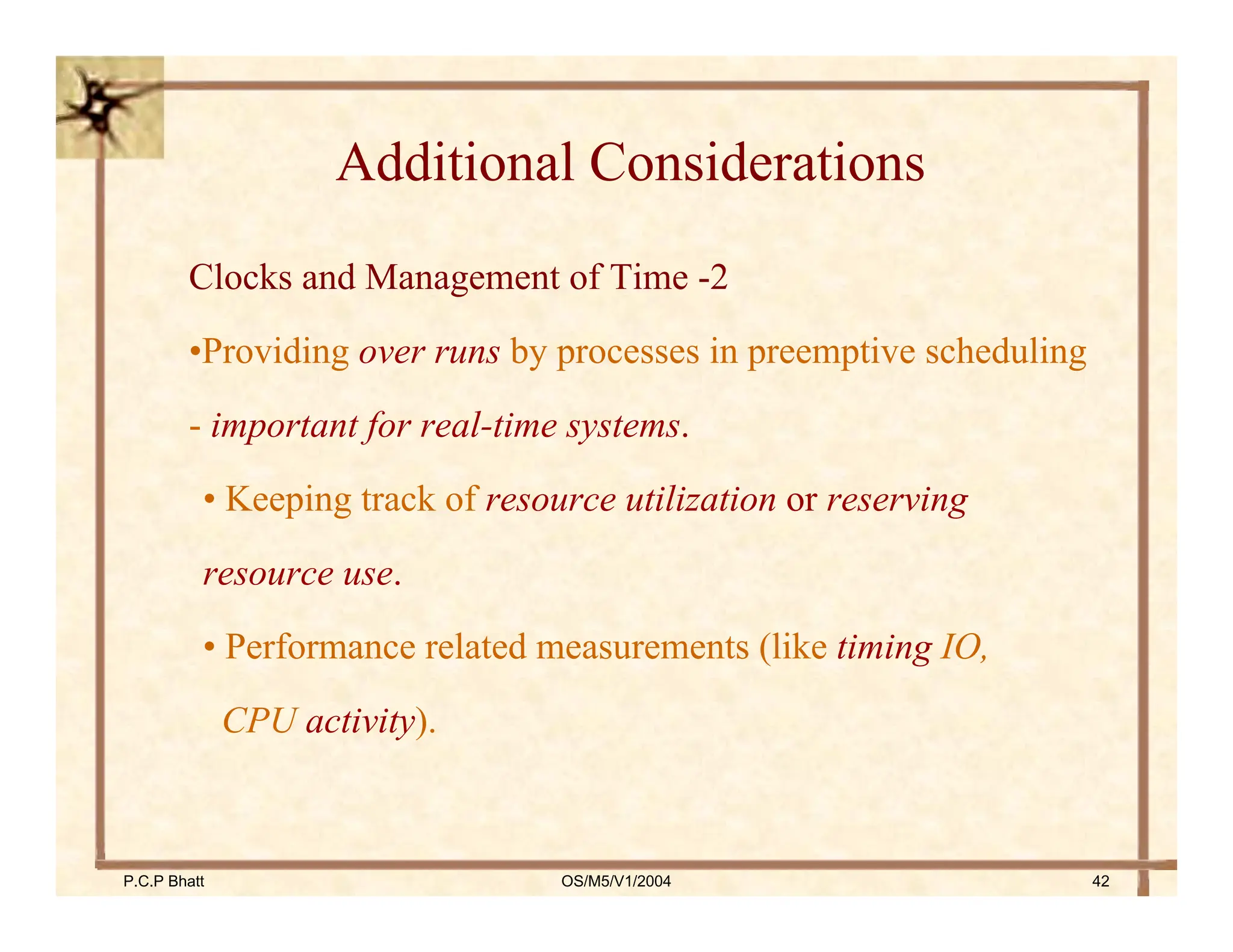 Additional Considerations

Clocks and Management of Time -2

•Providing over runs by processes in preemptive scheduling - important for real-time systems.

• Keeping track of resource utilization or reserving resource use.

• Performance related measurements (like timing IO, CPU activity).

P.C.P Bhatt

OS/M5/V1/2004

42